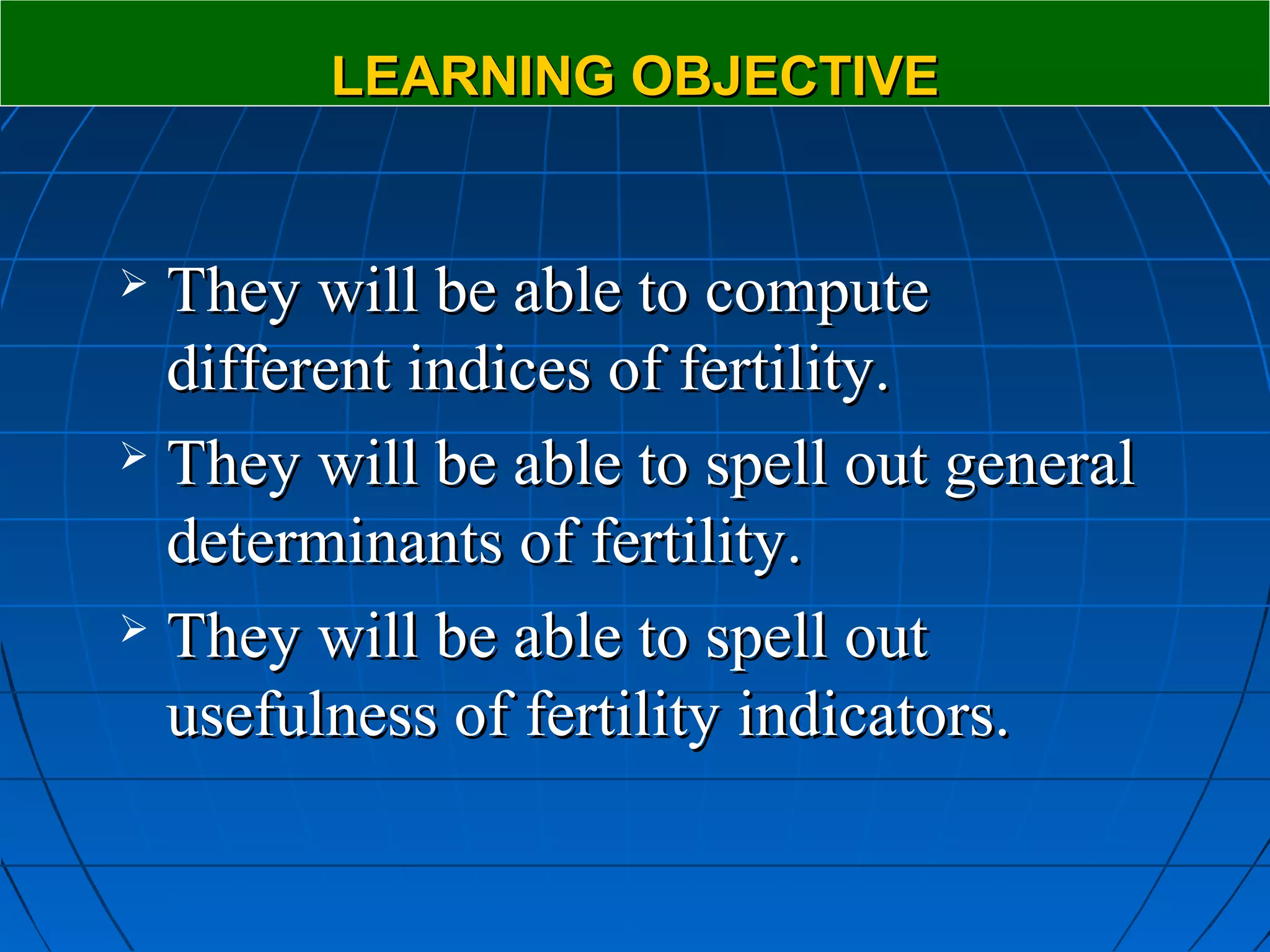 LEARNING OBJECTIVE

➢ They will be able to compute different indices of fertility.

➢ They will be able to spell out general determinants of fertility.

➢ They will be able to spell out usefulness of fertility indicators.